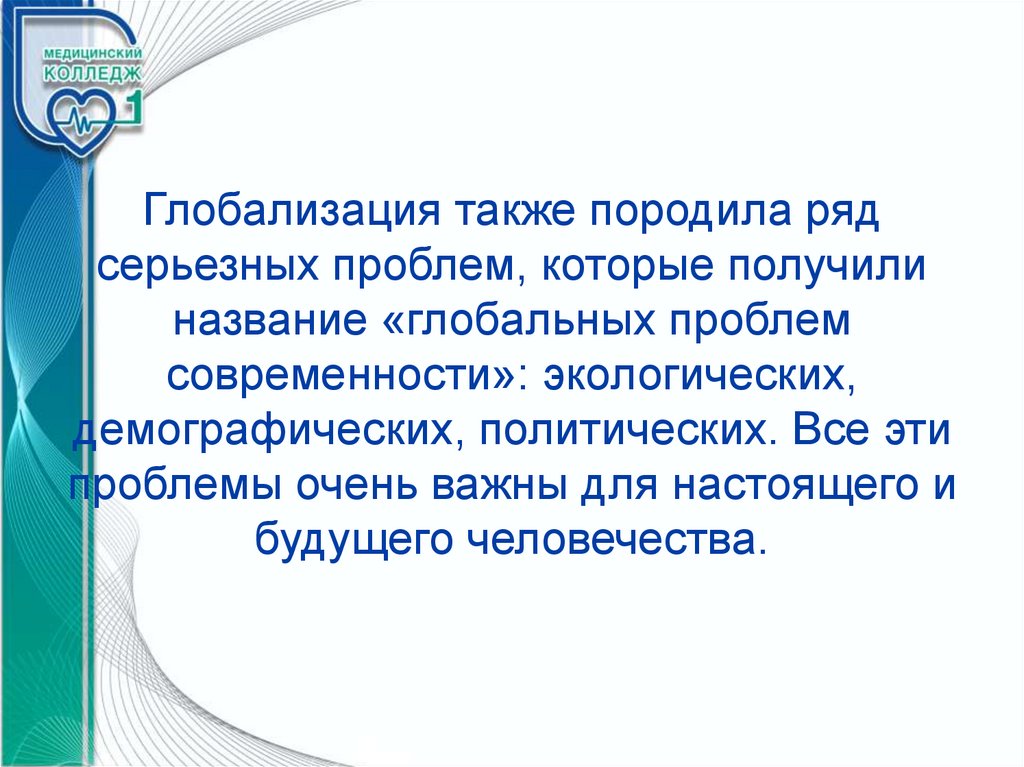 МЕДИЦИНСКИЙ КОЛЛЕДЖ 1

Глобализация также породила ряд серьезных проблем, которые получили название «глобальных проблем современности»: экологических, демографических, политических. Все эти проблемы очень важны для настоящего и будущего человечества.